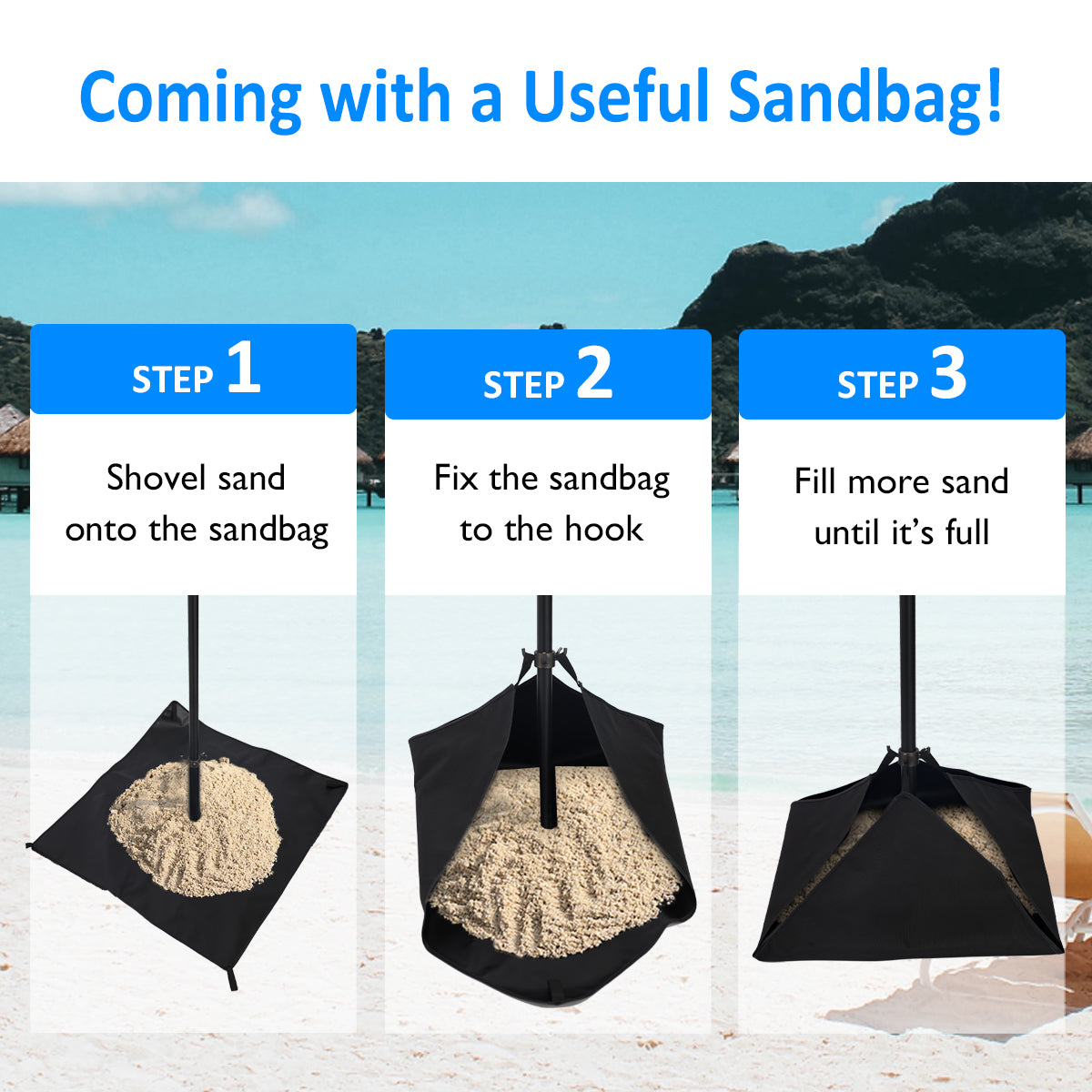 Coming with a Useful Sandbag!

STEP 1

Shovel sand onto the sandbag

STEP 2

Fix the sandbag to the hook

STEP 3

Fill more sand until it's full